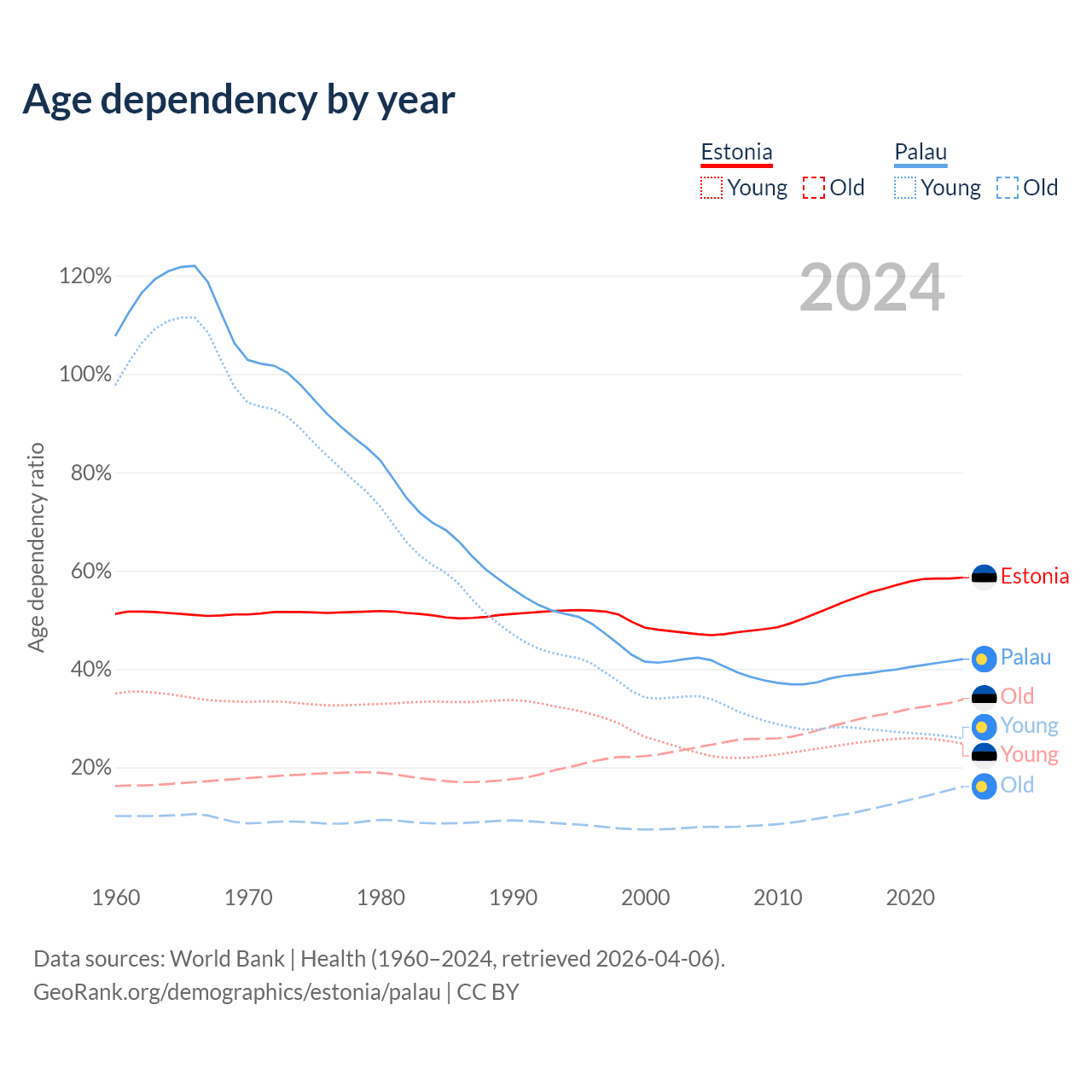 Age dependency by year

Estonia
Young Old

Palau
Young Old

2024

120%
100%
80%
60%
40%
20%

Age dependency ratio

Estonia
Palau
Old
Young
Young
Old

1960 1970 1980 1990 2000 2010 2020

Data sources: World Bank | Health (1960–2024, retrieved 2026-04-06).
GeoRank.org/demographics/estonia/palau | CC BY